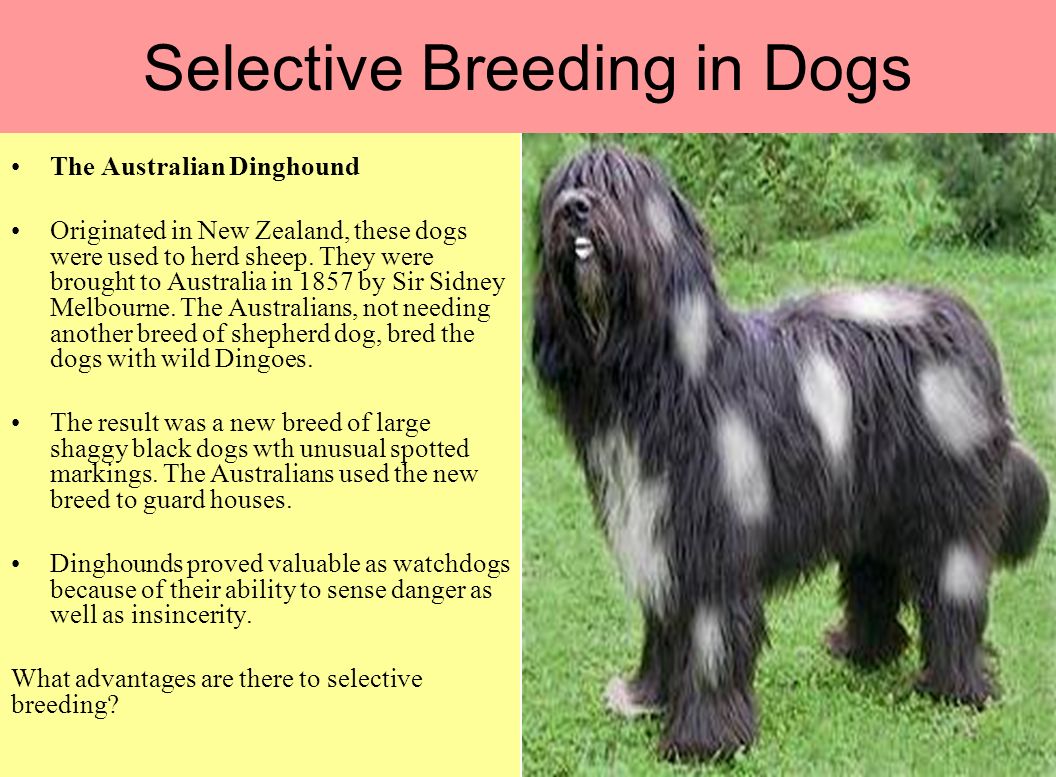 Selective Breeding in Dogs

• The Australian Dinghound

• Originated in New Zealand, these dogs were used to herd sheep. They were brought to Australia in 1857 by Sir Sidney Melbourne. The Australians, not needing another breed of shepherd dog, bred the dogs with wild Dingoes.

• The result was a new breed of large shaggy black dogs wth unusual spotted markings. The Australians used the new breed to guard houses.

• Dinghounds proved valuable as watchdogs because of their ability to sense danger as well as insincerity.

What advantages are there to selective breeding?